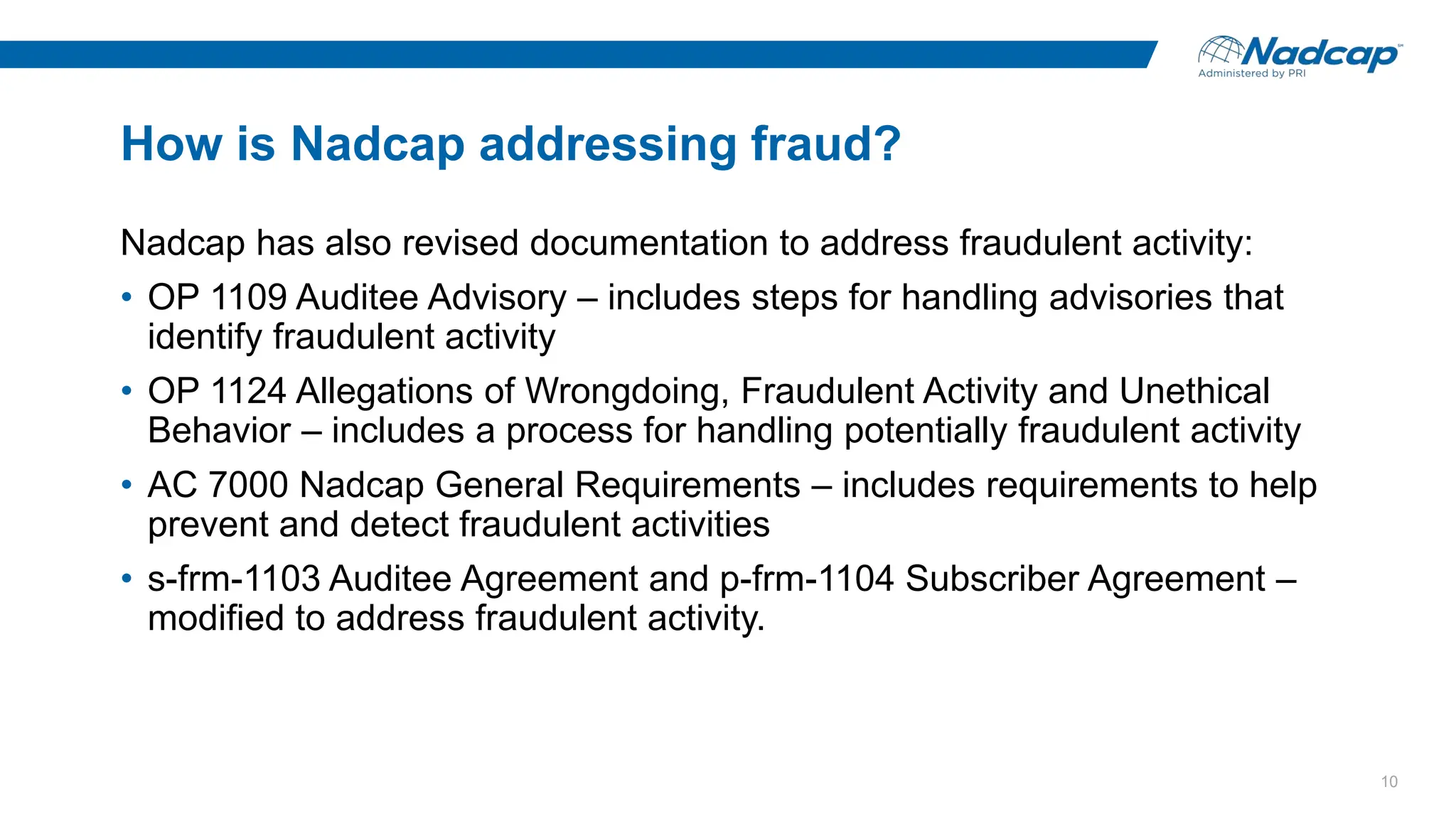 Nadcap
Administered by PRI

How is Nadcap addressing fraud?

Nadcap has also revised documentation to address fraudulent activity:

• OP 1109 Auditee Advisory – includes steps for handling advisories that identify fraudulent activity
• OP 1124 Allegations of Wrongdoing, Fraudulent Activity and Unethical Behavior – includes a process for handling potentially fraudulent activity
• AC 7000 Nadcap General Requirements – includes requirements to help prevent and detect fraudulent activities
• s-frm-1103 Auditee Agreement and p-frm-1104 Subscriber Agreement – modified to address fraudulent activity.

10